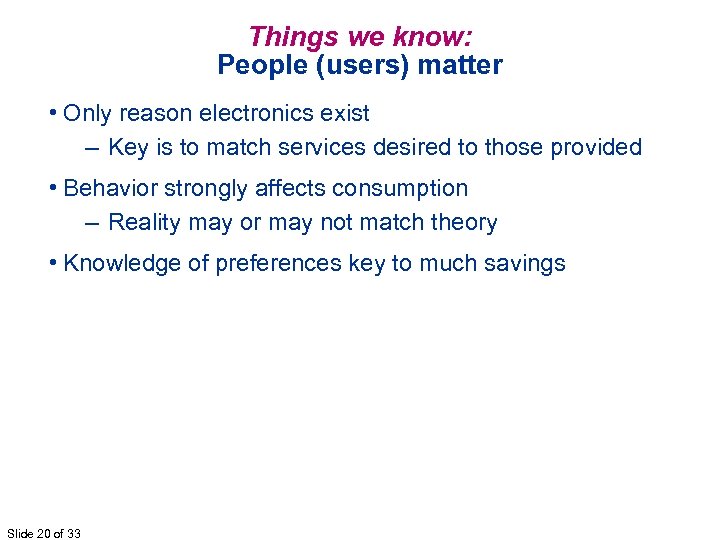 Things we know:
People (users) matter

• Only reason electronics exist
– Key is to match services desired to those provided

• Behavior strongly affects consumption
– Reality may or may not match theory

• Knowledge of preferences key to much savings

Slide 20 of 33